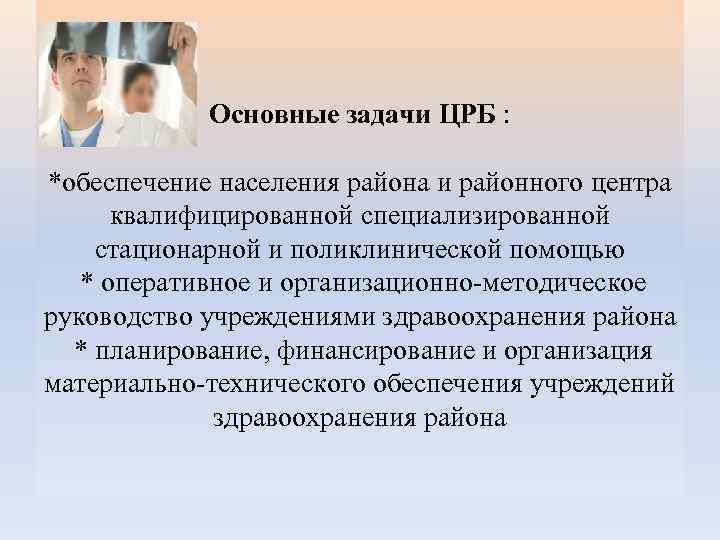 Основные задачи ЦРБ :

*обеспечение населения района и районного центра квалифицированной специализированной стационарной и поликлинической помощью
* оперативное и организационно-методическое руководство учреждениями здравоохранения района
* планирование, финансирование и организация материально-технического обеспечения учреждений здравоохранения района